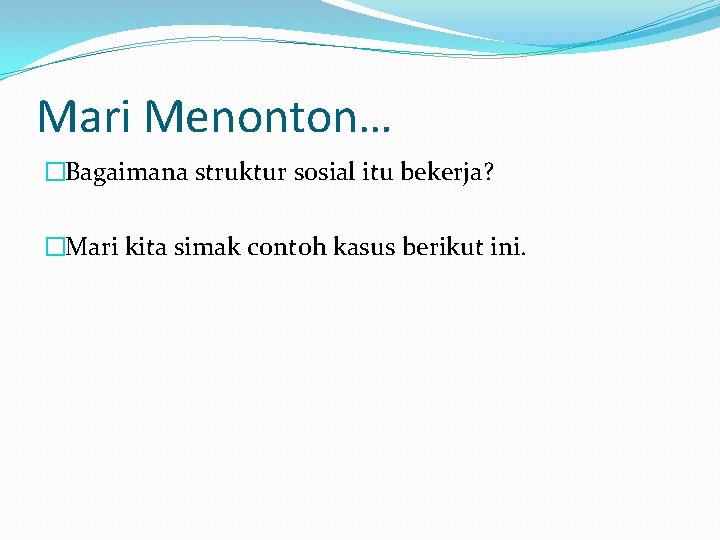 Mari Menonton…

□Bagaimana struktur sosial itu bekerja?

□Mari kita simak contoh kasus berikut ini.